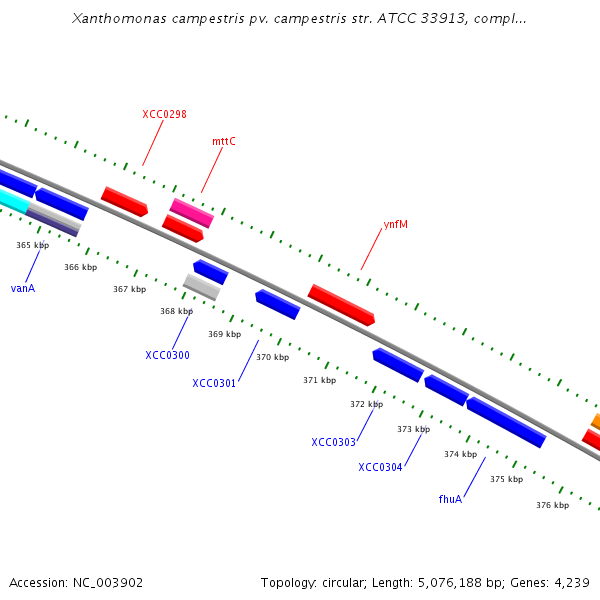 Xanthomonas campestris pv. campestris str. ATCC 33913, compl...

XCC0298

mttC

ynfM

365 kbp

366 kbp

367 kbp

368 kbp

369 kbp

370 kbp

371 kbp

372 kbp

373 kbp

374 kbp

375 kbp

376 kbp

vanA

XCC0300

XCC0301

XCC0303

XCC0304

fhuA

Accession: NC_003902

Topology: circular; Length: 5,076,188 bp; Genes: 4,239